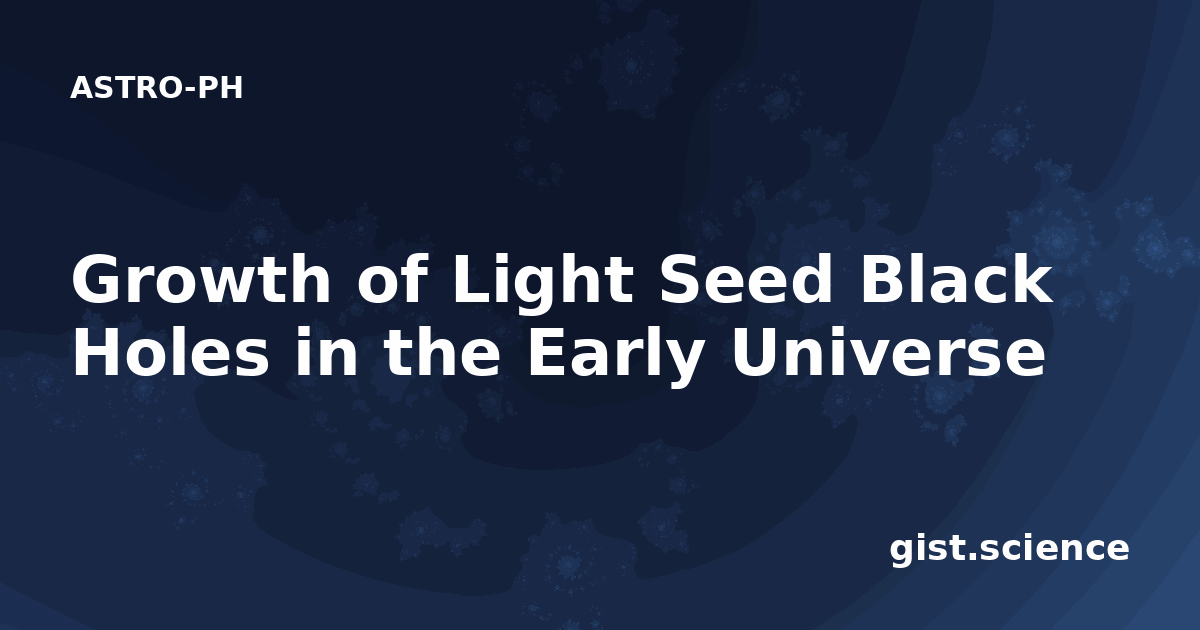 ASTRO-PH

Growth of Light Seed Black Holes in the Early Universe

gist.science